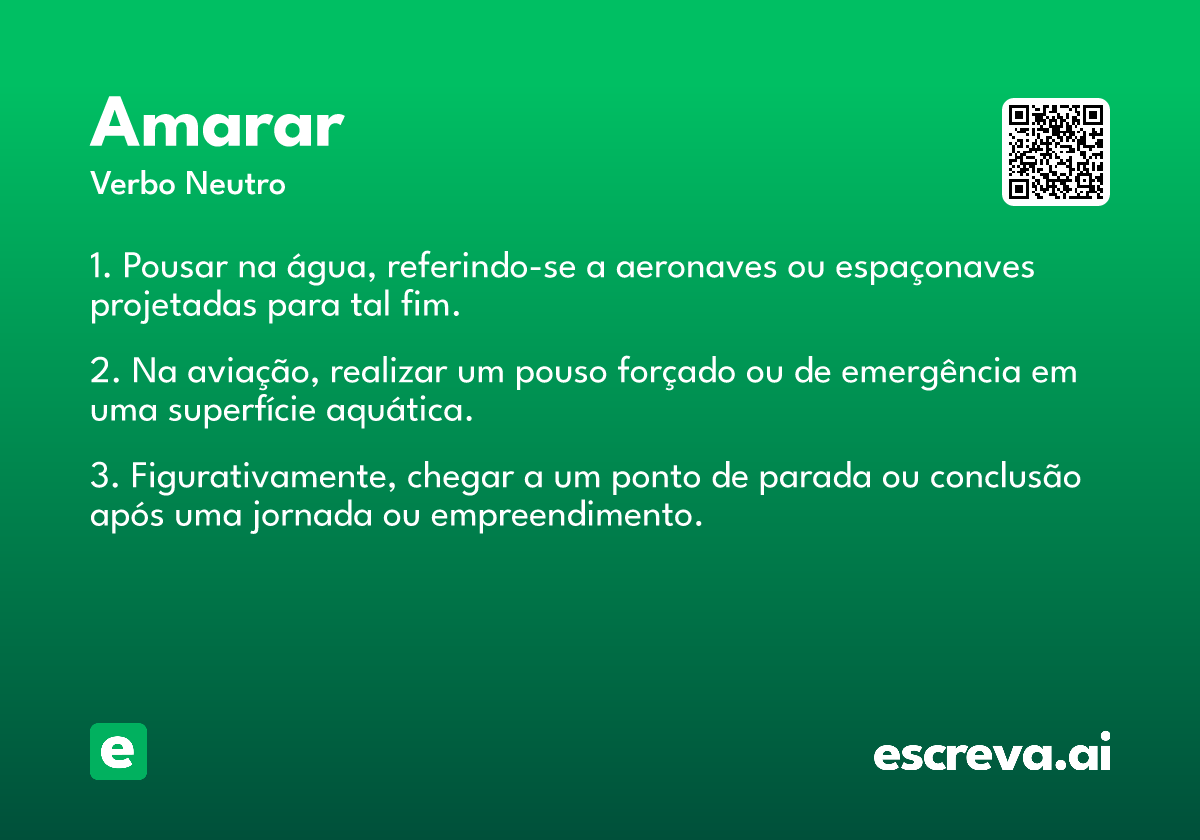 Amarar
Verbo Neutro

1. Pousar na água, referindo-se a aeronaves ou espaçonaves projetadas para tal fim.

2. Na aviação, realizar um pouso forçado ou de emergência em uma superfície aquática.

3. Figurativamente, chegar a um ponto de parada ou conclusão após uma jornada ou empreendimento.

e

escreva.ai